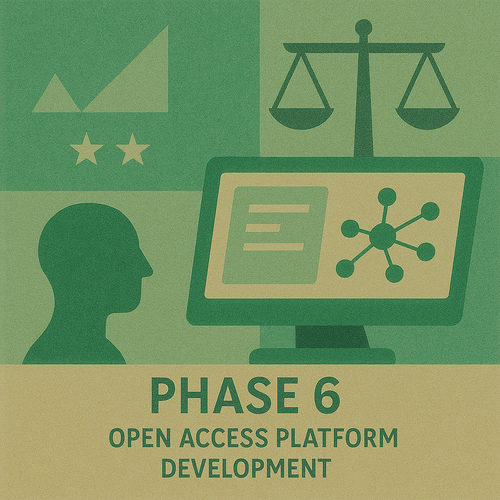 PHASE 6
OPEN ACCESS PLATFORM DEVELOPMENT